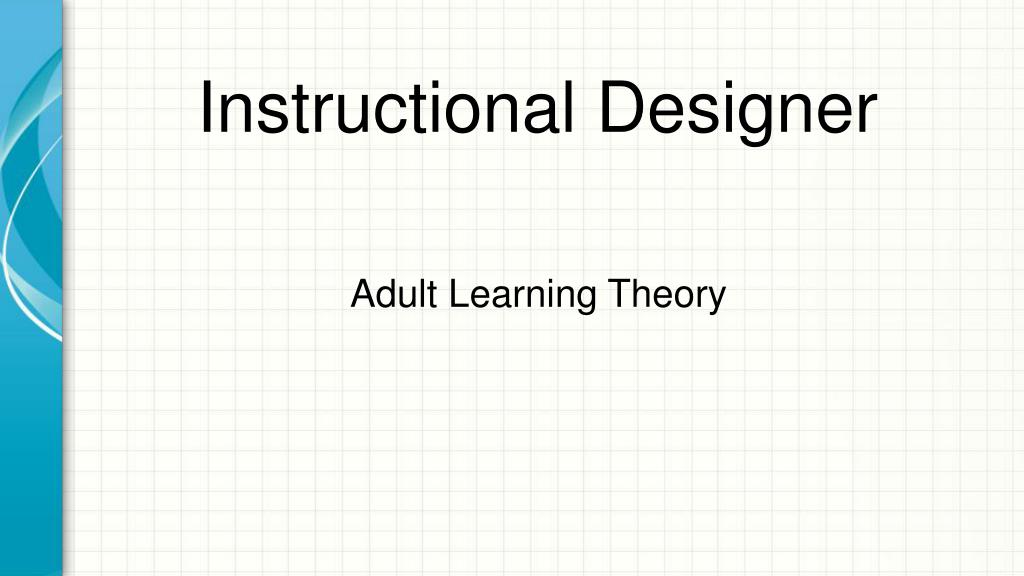 Instructional Designer

Adult Learning Theory